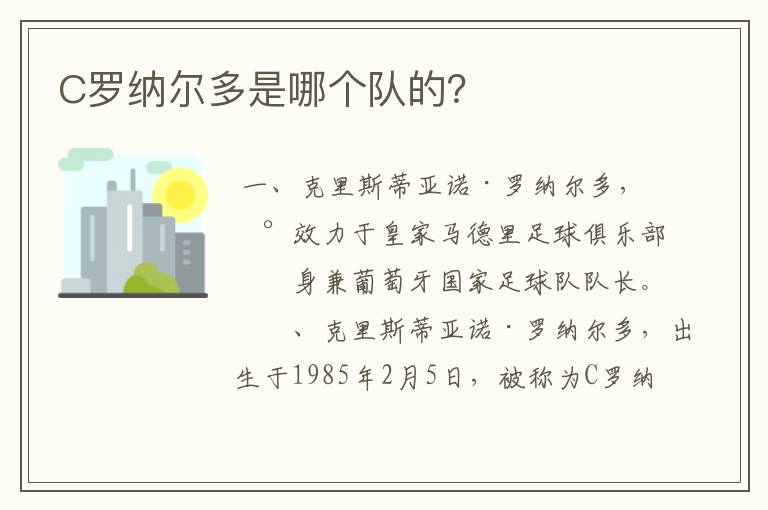 C罗纳尔多是哪个队的？

一、克里斯蒂亚诺·罗纳尔多，

。效力于皇家马德里足球俱乐部

身兼葡萄牙国家足球队队长。

、克里斯蒂亚诺·罗纳尔多，出生于1985年2月5日，被称为C罗纳